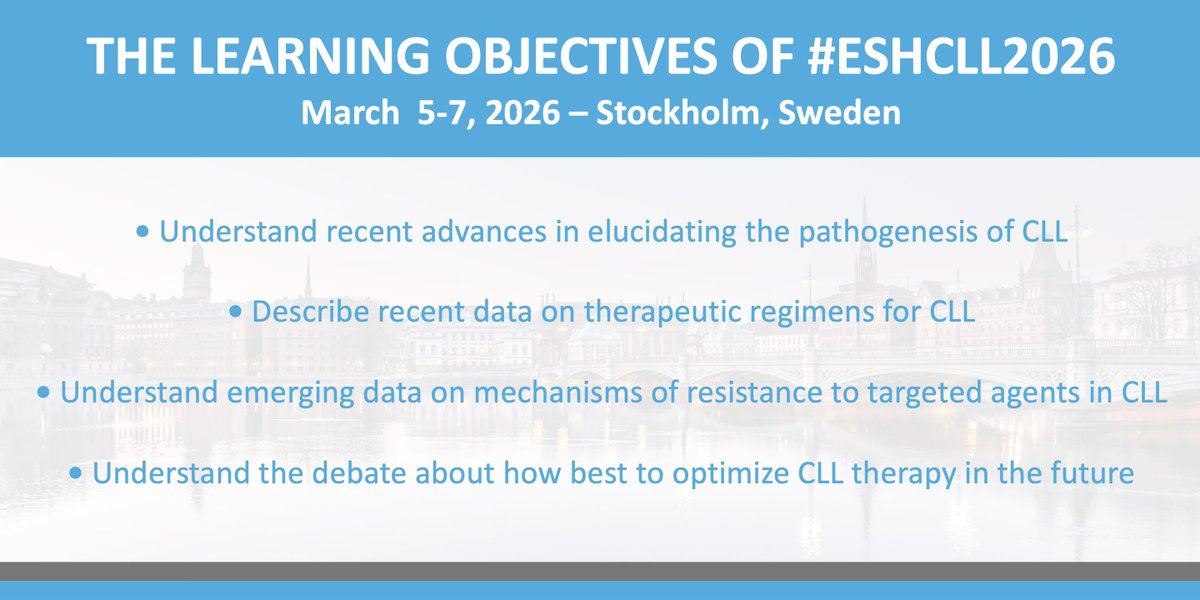 THE LEARNING OBJECTIVES OF #ESHCLL2026
March 5-7, 2026 – Stockholm, Sweden

• Understand recent advances in elucidating the pathogenesis of CLL

• Describe recent data on therapeutic regimens for CLL

• Understand emerging data on mechanisms of resistance to targeted agents in CLL

• Understand the debate about how best to optimize CLL therapy in the future